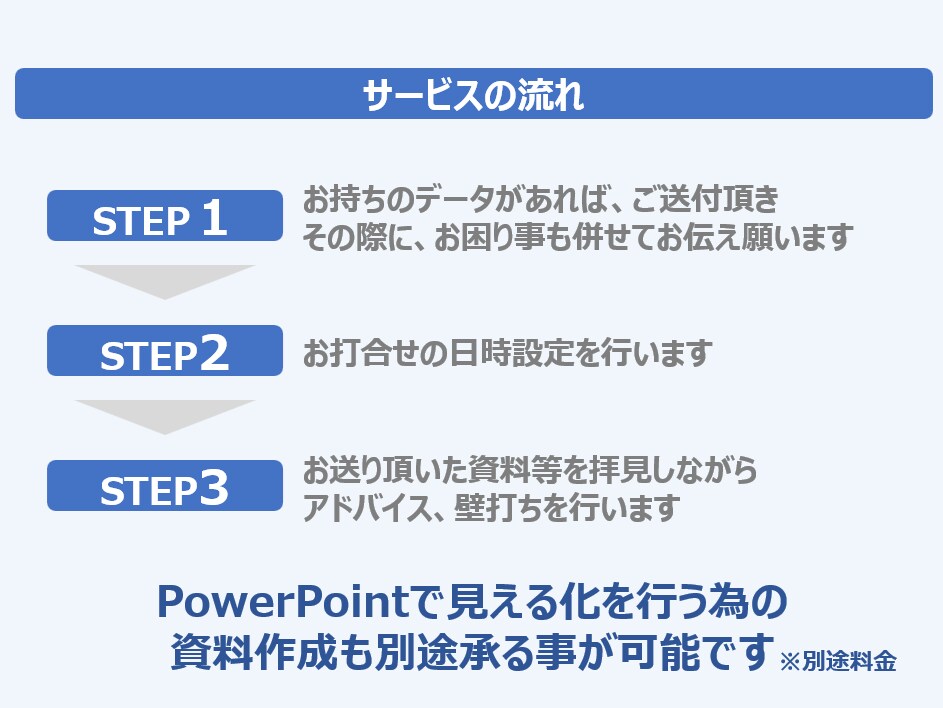 サービスの流れ

STEP 1

お持ちのデータがあれば、ご送付頂き
その際に、お困り事も併せてお伝え願います

STEP2

お打合せの日時設定を行います

STEP3

お送り頂いた資料等を拝見しながら
アドバイス、壁打ちを行います

PowerPointで見える化を行う為の
資料作成も別途承る事が可能です ※別途料金